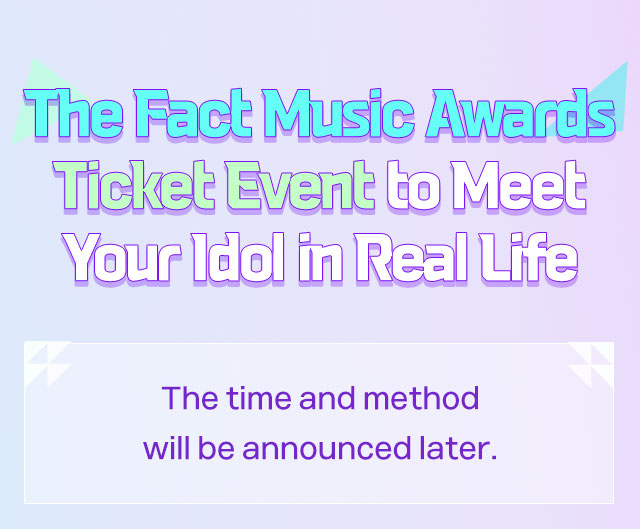 The Fact Music Awards Ticket Event to Meet Your Idol in Real Life

The time and method will be announced later.